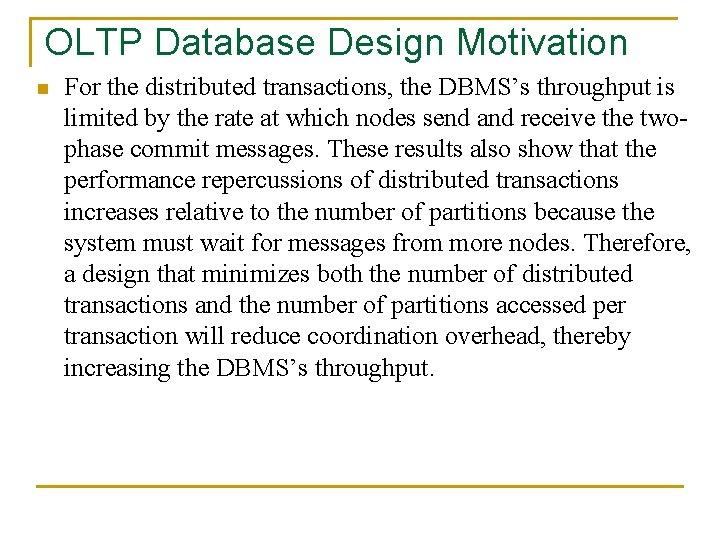 OLTP Database Design Motivation

For the distributed transactions, the DBMS’s throughput is limited by the rate at which nodes send and receive the two-phase commit messages. These results also show that the performance repercussions of distributed transactions increases relative to the number of partitions because the system must wait for messages from more nodes. Therefore, a design that minimizes both the number of distributed transactions and the number of partitions accessed per transaction will reduce coordination overhead, thereby increasing the DBMS’s throughput.